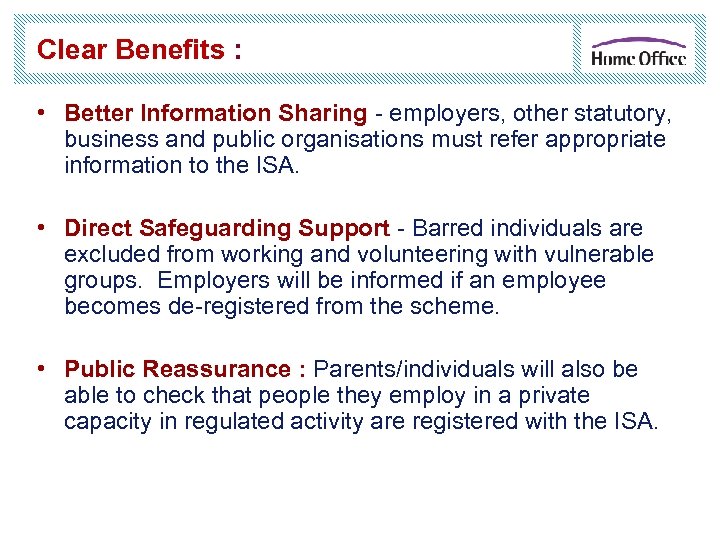 Clear Benefits :

Home Office

• Better Information Sharing - employers, other statutory, business and public organisations must refer appropriate information to the ISA.

• Direct Safeguarding Support - Barred individuals are excluded from working and volunteering with vulnerable groups. Employers will be informed if an employee becomes de-registered from the scheme.

• Public Reassurance : Parents/individuals will also be able to check that people they employ in a private capacity in regulated activity are registered with the ISA.